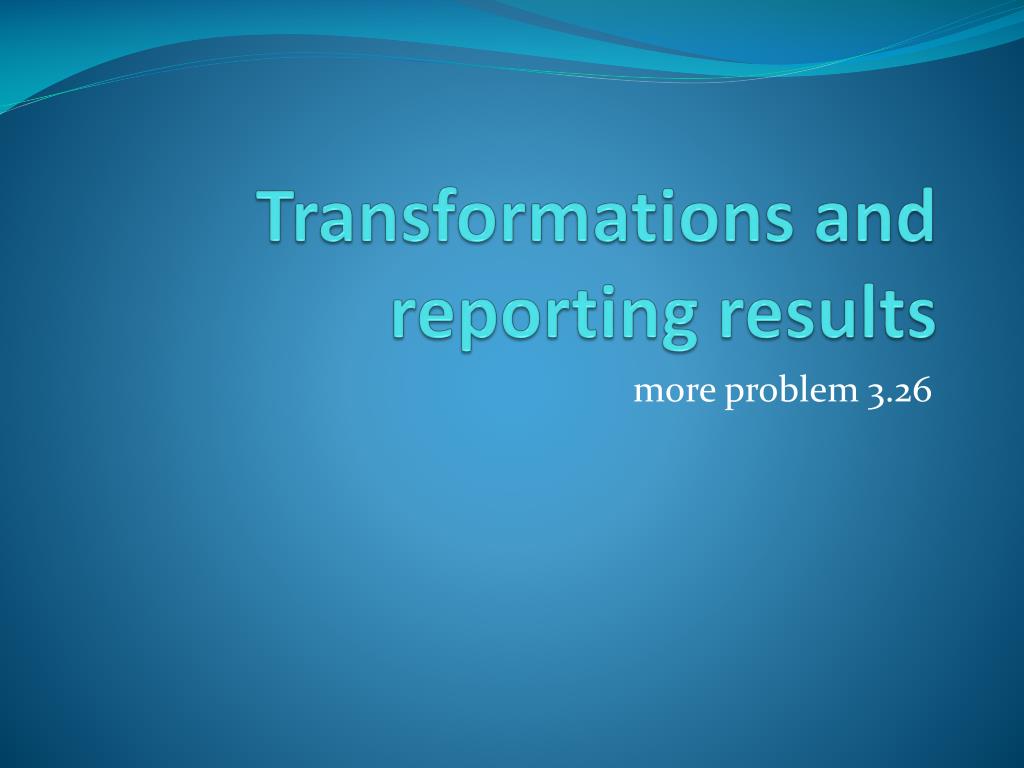 Transformations and reporting results

more problem 3.26